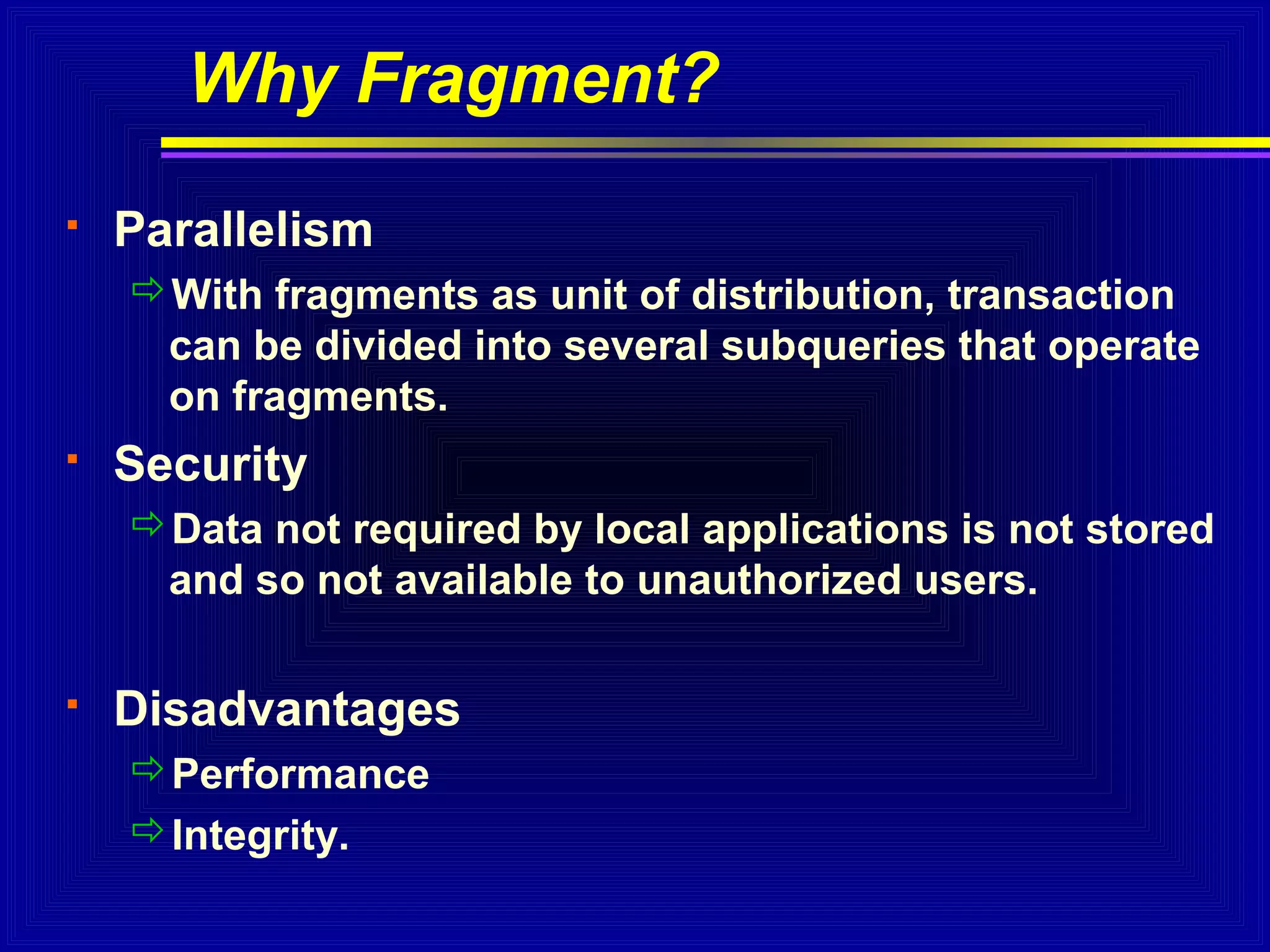 Why Fragment?

▪ Parallelism

⇨ With fragments as unit of distribution, transaction can be divided into several subqueries that operate on fragments.

▪ Security

⇨ Data not required by local applications is not stored and so not available to unauthorized users.

▪ Disadvantages

⇨ Performance

⇨ Integrity.